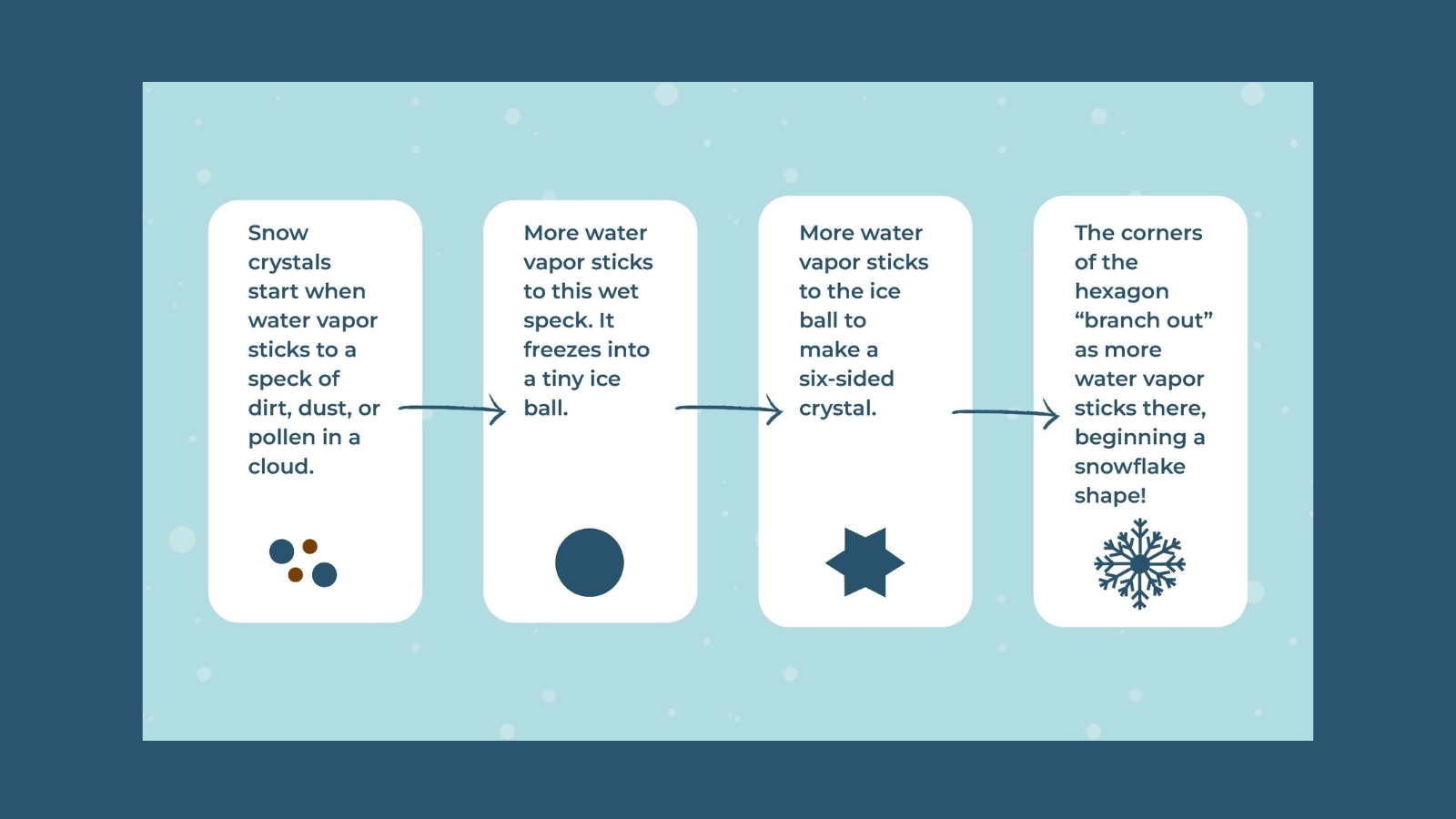 Snow crystals start when water vapor sticks to a speck of dirt, dust, or pollen in a cloud.

More water vapor sticks to this wet speck. It freezes into a tiny ice ball.

More water vapor sticks to the ice ball to make a six-sided crystal.

The corners of the hexagon “branch out” as more water vapor sticks there, beginning a snowflake shape!